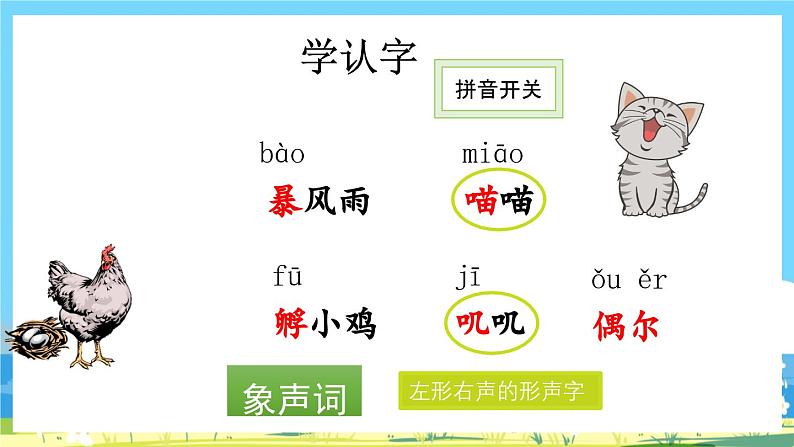 学认字

拼音开关

bào
暴风雨

miāo
喵喵

fū
孵小鸡

jī
叽叽

ǒu ěr
偶尔

象声词

左形右声的形声字